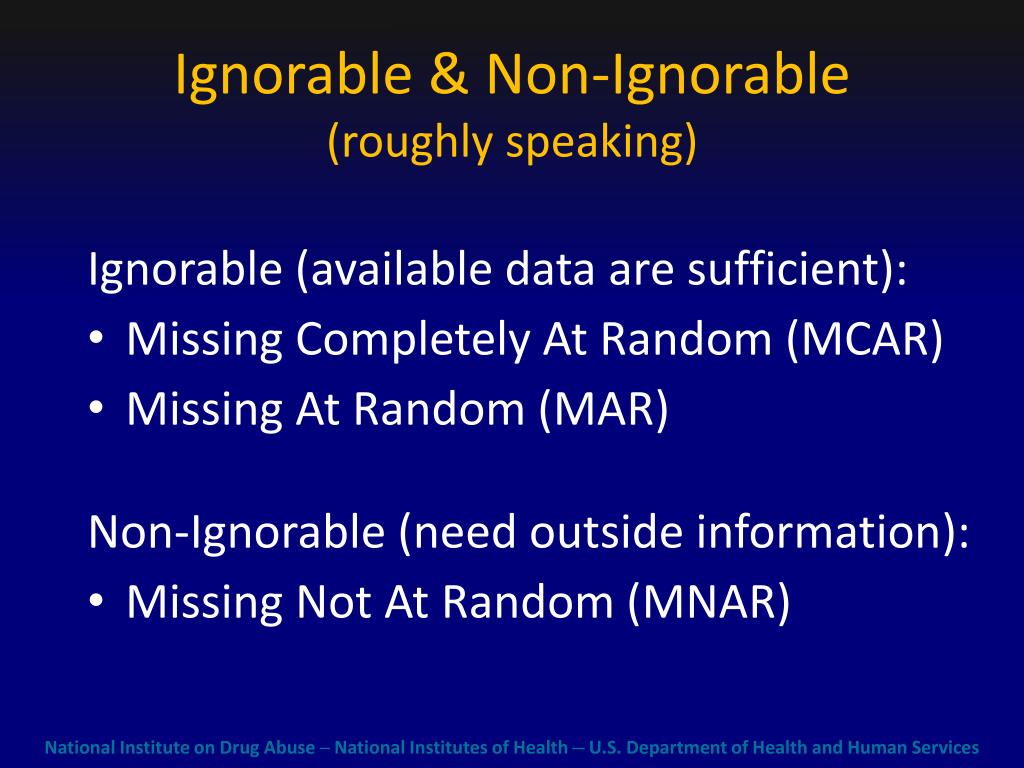 Ignorable & Non-Ignorable
(roughly speaking)

Ignorable (available data are sufficient):
• Missing Completely At Random (MCAR)
• Missing At Random (MAR)

Non-Ignorable (need outside information):
• Missing Not At Random (MNAR)

National Institute on Drug Abuse – National Institutes of Health – U.S. Department of Health and Human Services